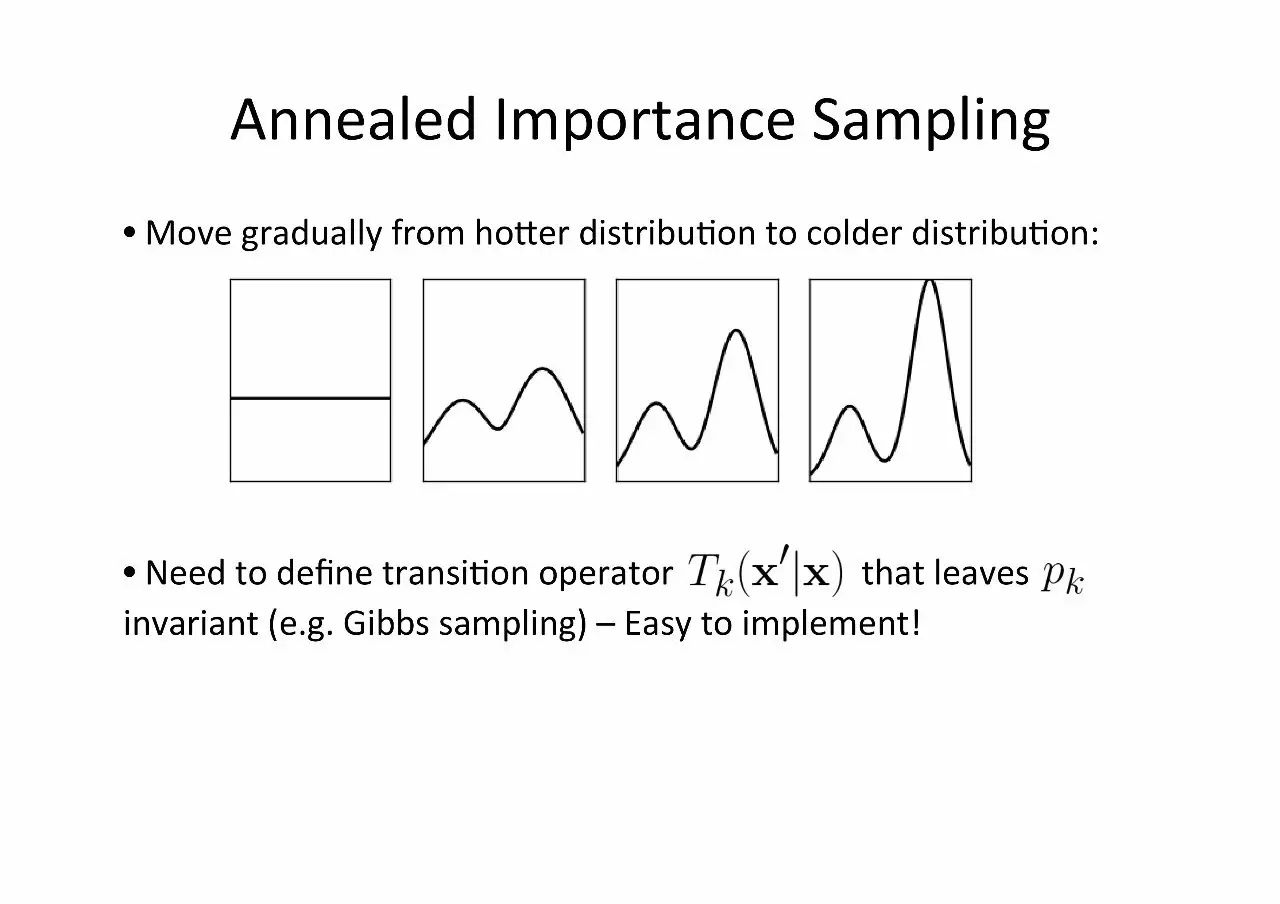 Annealed Importance Sampling

• Move gradually from hotter distribution to colder distribution:

• Need to define transition operator $T_k(\mathbf{x}'|\mathbf{x})$ that leaves $p_k$ invariant (e.g. Gibbs sampling) – Easy to implement!